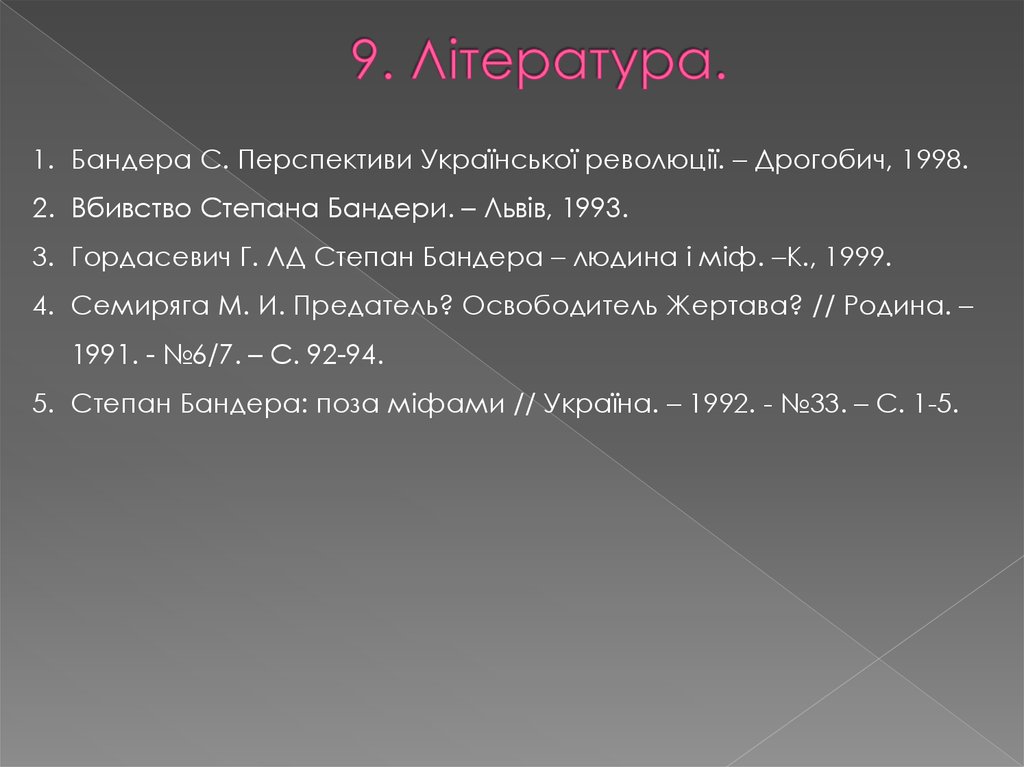 9. Література.

1. Бандера С. Перспективи Української революції. – Дрогобич, 1998.
2. Вбивство Степана Бандери. – Львів, 1993.
3. Гордасевич Г. ЛД Степан Бандера – людина і міф. –К., 1999.
4. Семиряга М. И. Предатель? Освободитель Жертава? // Родина. – 1991. - №6/7. – С. 92-94.
5. Степан Бандера: поза міфами // Україна. – 1992. - №33. – С. 1-5.